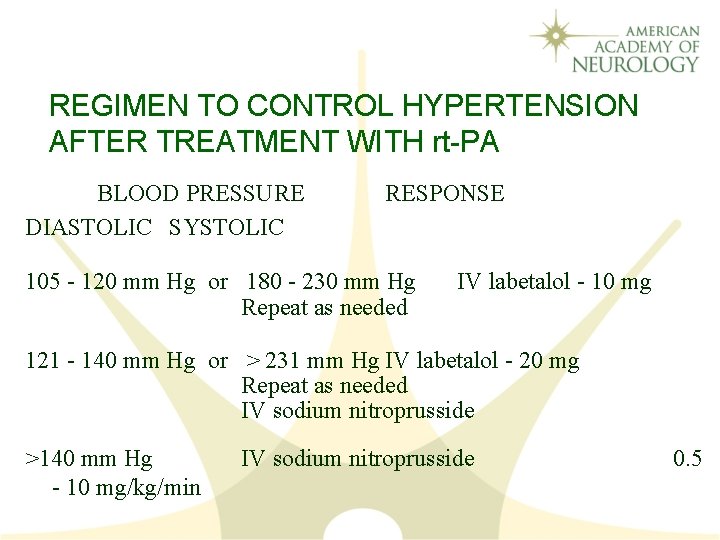 AMERICAN ACADEMY OF NEUROLOGY

REGIMEN TO CONTROL HYPERTENSION AFTER TREATMENT WITH rt-PA

BLOOD PRESSURE RESPONSE

DIASTOLIC SYSTOLIC

105 - 120 mm Hg or 180 - 230 mm Hg IV labetalol - 10 mg
Repeat as needed

121 - 140 mm Hg or > 231 mm Hg IV labetalol - 20 mg
Repeat as needed
IV sodium nitroprusside

>140 mm Hg IV sodium nitroprusside 0.5 - 10 mg/kg/min